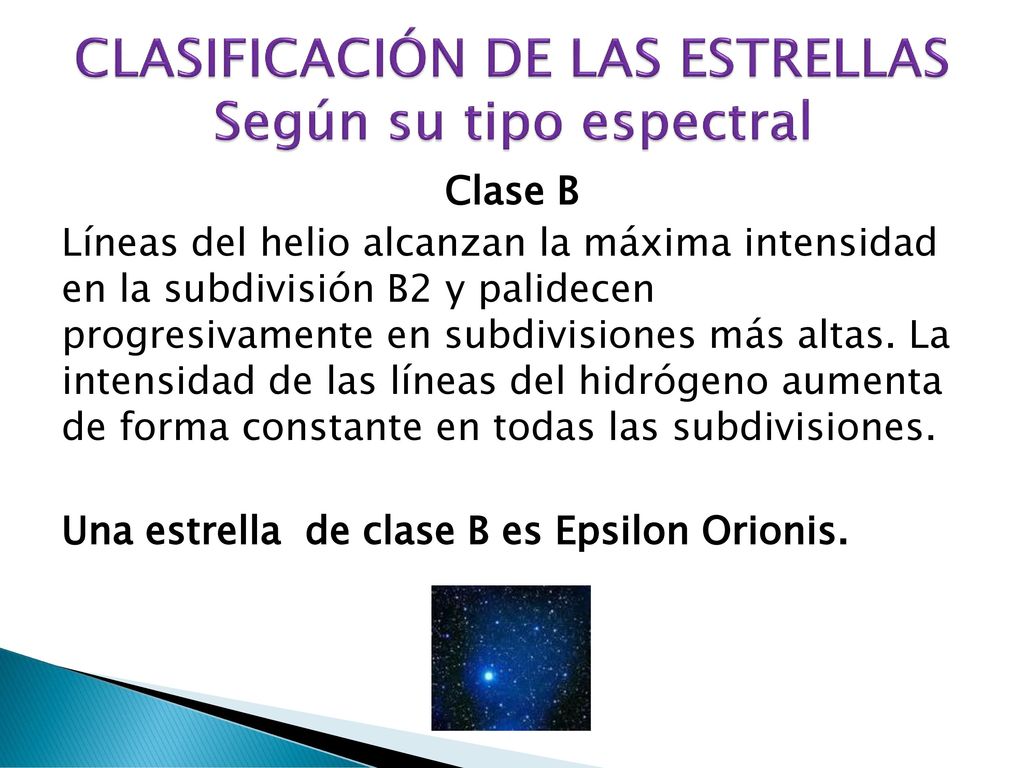 CLASIFICACIÓN DE LAS ESTRELLAS
Según su tipo espectral

Clase B

Líneas del helio alcanzan la máxima intensidad en la subdivisión B2 y palidecen progresivamente en subdivisiones más altas. La intensidad de las líneas del hidrógeno aumenta de forma constante en todas las subdivisiones.

Una estrella de clase B es Epsilon Orionis.